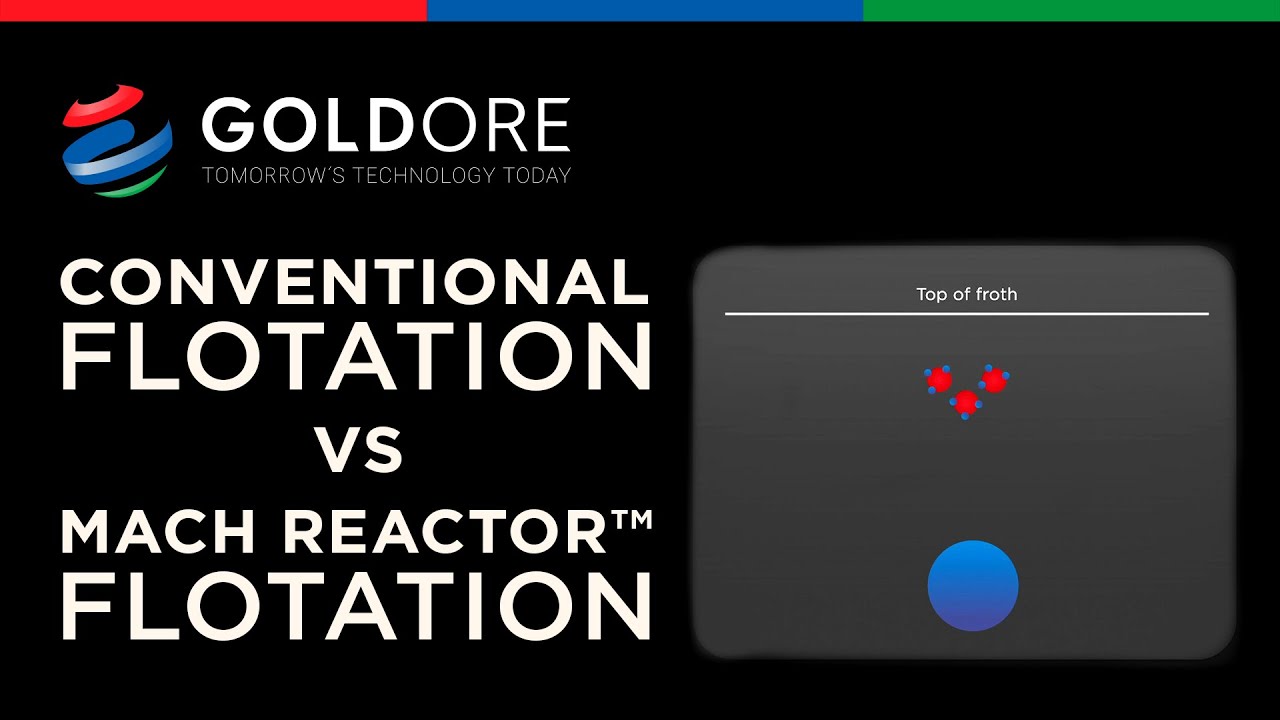 GOLDORE
TOMORROW'S TECHNOLOGY TODAY

CONVENTIONAL FLOTATION
VS
MACH REACTOR™ FLOTATION

Top of froth